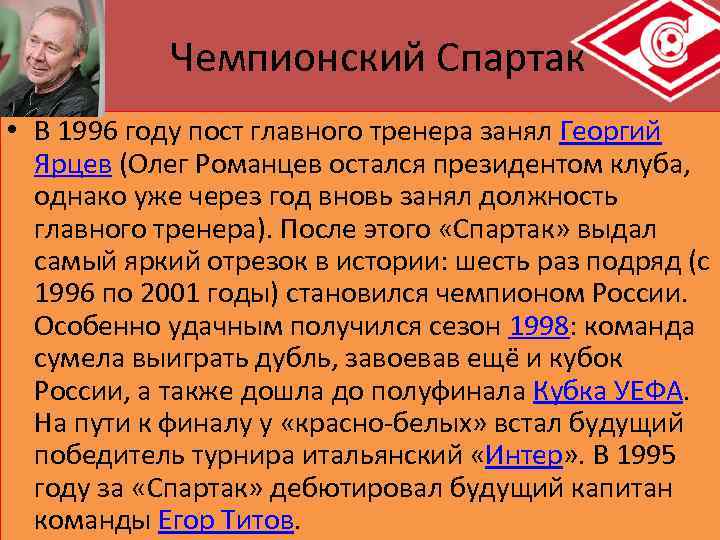 Чемпионский Спартак

• В 1996 году пост главного тренера занял Георгий Ярцев (Олег Романцев остался президентом клуба, однако уже через год вновь занял должность главного тренера). После этого «Спартак» выдал самый яркий отрезок в истории: шесть раз подряд (с 1996 по 2001 годы) становился чемпионом России. Особенно удачным получился сезон 1998: команда сумела выиграть дубль, завоевав ещё и кубок России, а также дошла до полуфинала Кубка УЕФА. На пути к финалу у «красно-белых» встал будущий победитель турнира итальянский «Интер». В 1995 году за «Спартак» дебютировал будущий капитан команды Егор Титов.